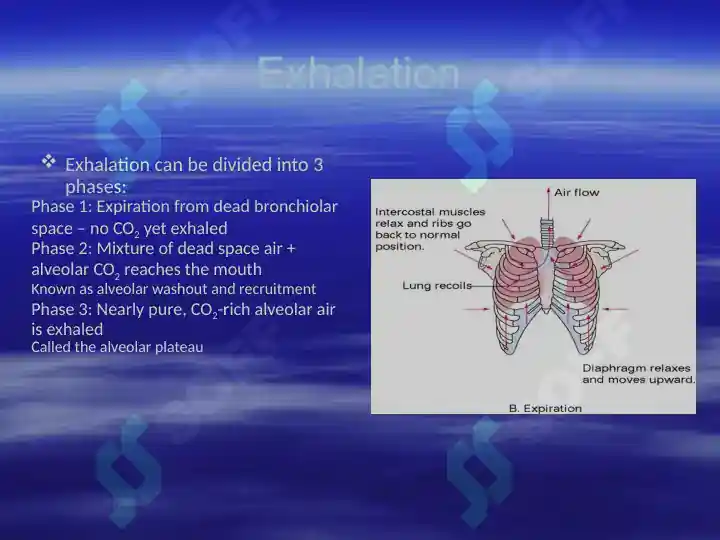 Exhalation

❖ Exhalation can be divided into 3 phases:

Phase 1: Expiration from dead bronchiolar space – no $CO_2$ yet exhaled

Phase 2: Mixture of dead space air + alveolar $CO_2$ reaches the mouth

Known as alveolar washout and recruitment

Phase 3: Nearly pure, $CO_2$-rich alveolar air is exhaled

Called the alveolar plateau

Air flow

Intercostal muscles relax and ribs go back to normal position.

Lung recoils

Diaphragm relaxes and moves upward.

B. Expiration